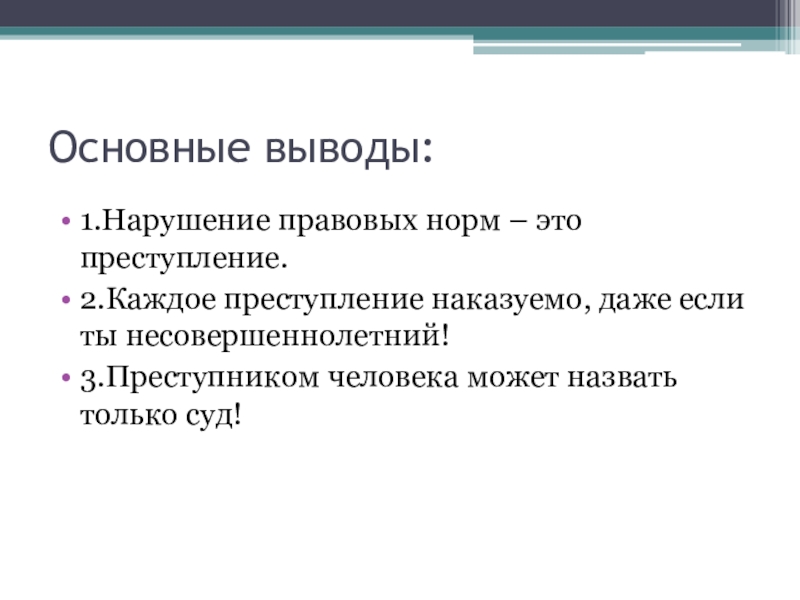 Основные выводы:

• 1.Нарушение правовых норм – это преступление.
• 2.Каждое преступление наказуемо, даже если ты несовершеннолетний!
• 3.Преступником человека может назвать только суд!